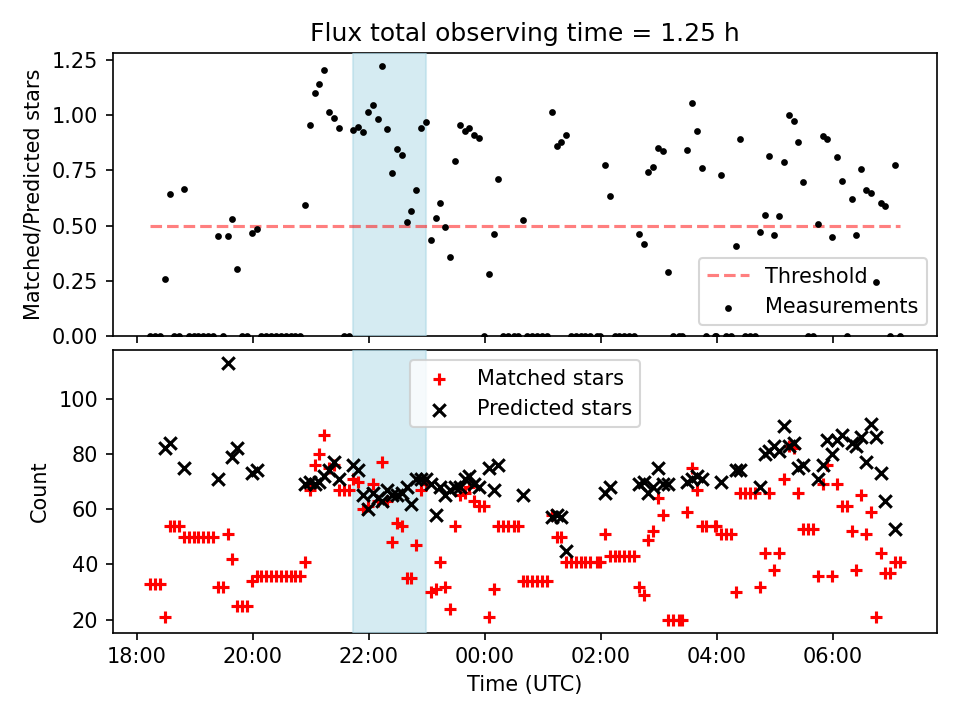 Flux total observing time = 1.25 h

Matched/Predicted stars

1.25
1.00
0.75
0.50
0.25
0.00

Threshold
Measurements

Count

100
80
60
40
20

Matched stars
Predicted stars

18:00
20:00
22:00
00:00
02:00
04:00
06:00

Time (UTC)